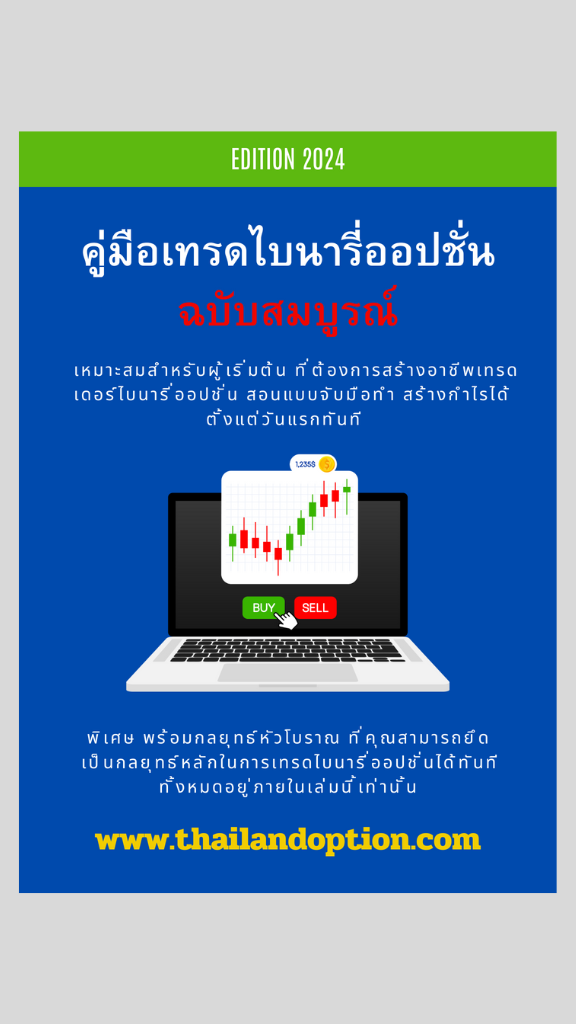 EDITION 2024

คู่มือเทรดไบนารี่ออปชั่น

ฉบับสมบูรณ์

เหมาะสมสำหรับผู้เริ่มต้น ที่ต้องการสร้างอาชีพเทรดเดอร์ไบนารี่ออปชั่น สอนแบบจับมือทำ สร้างกำไรได้ตั้งแต่วันแรกทันที

1,235$

BUY

SELL

พิเศษ พร้อมกลยุทธ์หัวโบราณ ที่คุณสามารถยึดเป็นกลยุทธ์หลักในการเทรดไบนารี่ออปชั่นได้ทันที ทั้งหมดอยู่ภายในเล่มนี้เท่านั้น

www.thailandoption.com